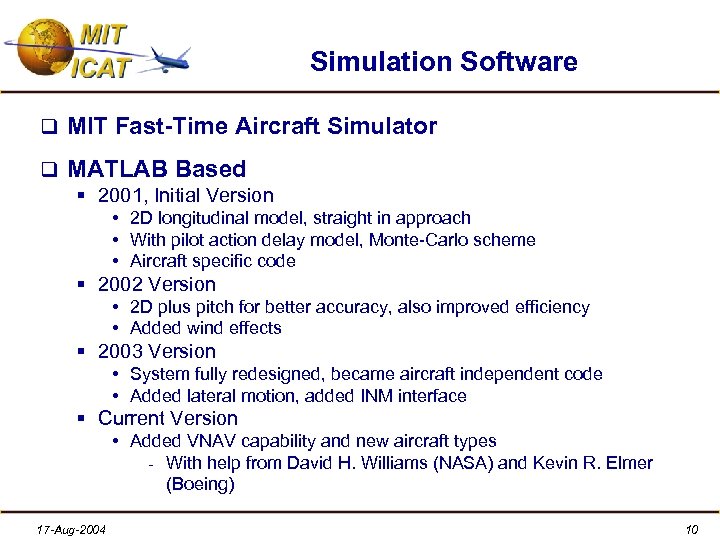 MIT
ICAT

Simulation Software

❑ MIT Fast-Time Aircraft Simulator

❑ MATLAB Based

▪ 2001, Initial Version
• 2D longitudinal model, straight in approach
• With pilot action delay model, Monte-Carlo scheme
• Aircraft specific code

▪ 2002 Version
• 2D plus pitch for better accuracy, also improved efficiency
• Added wind effects

▪ 2003 Version
• System fully redesigned, became aircraft independent code
• Added lateral motion, added INM interface

▪ Current Version
• Added VNAV capability and new aircraft types
- With help from David H. Williams (NASA) and Kevin R. Elmer (Boeing)

17-Aug-2004

10